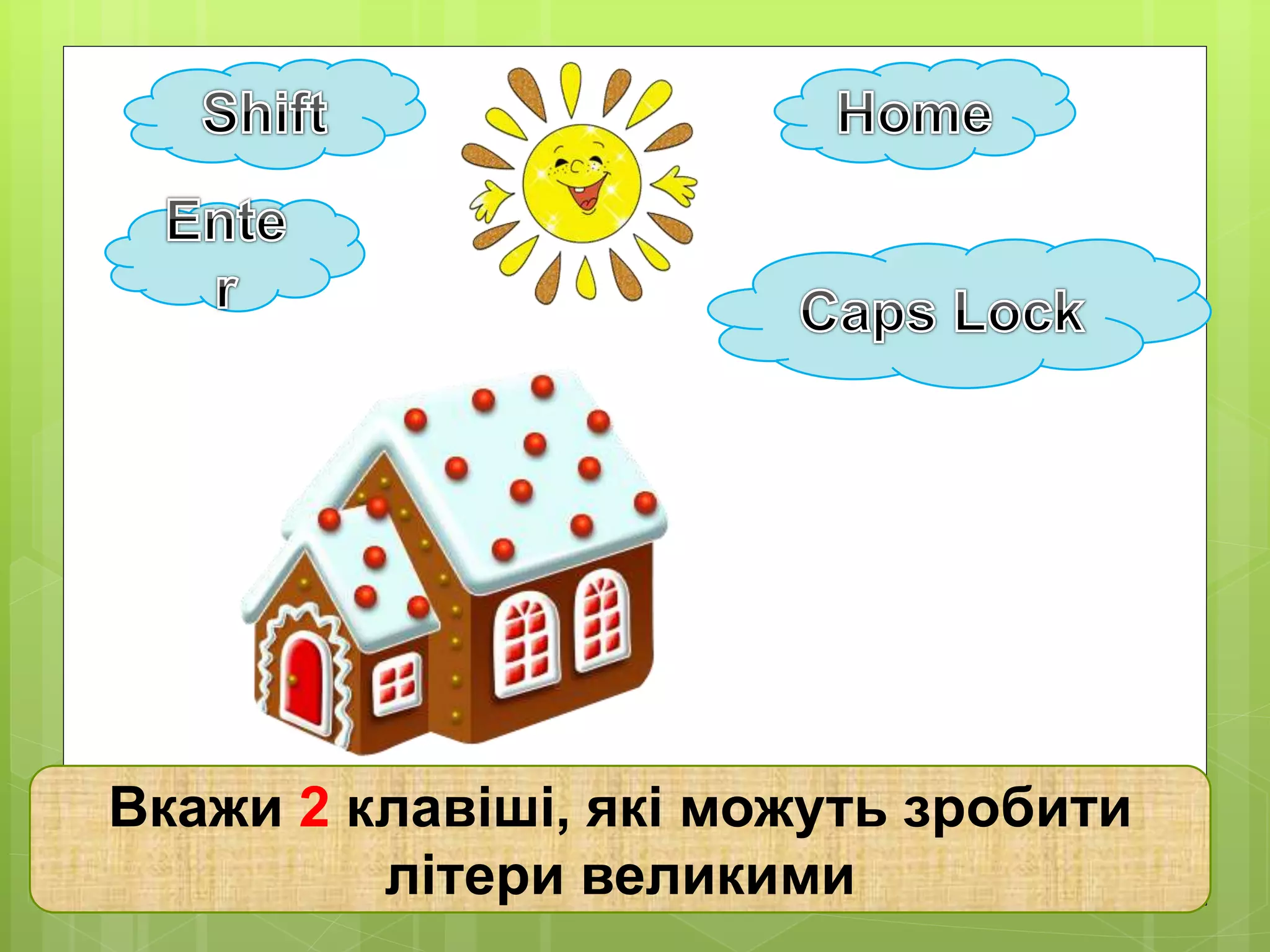 Shift

Home

Ente
r

Caps Lock

Вкажи 2 клавіші, які можуть зробити літери великими